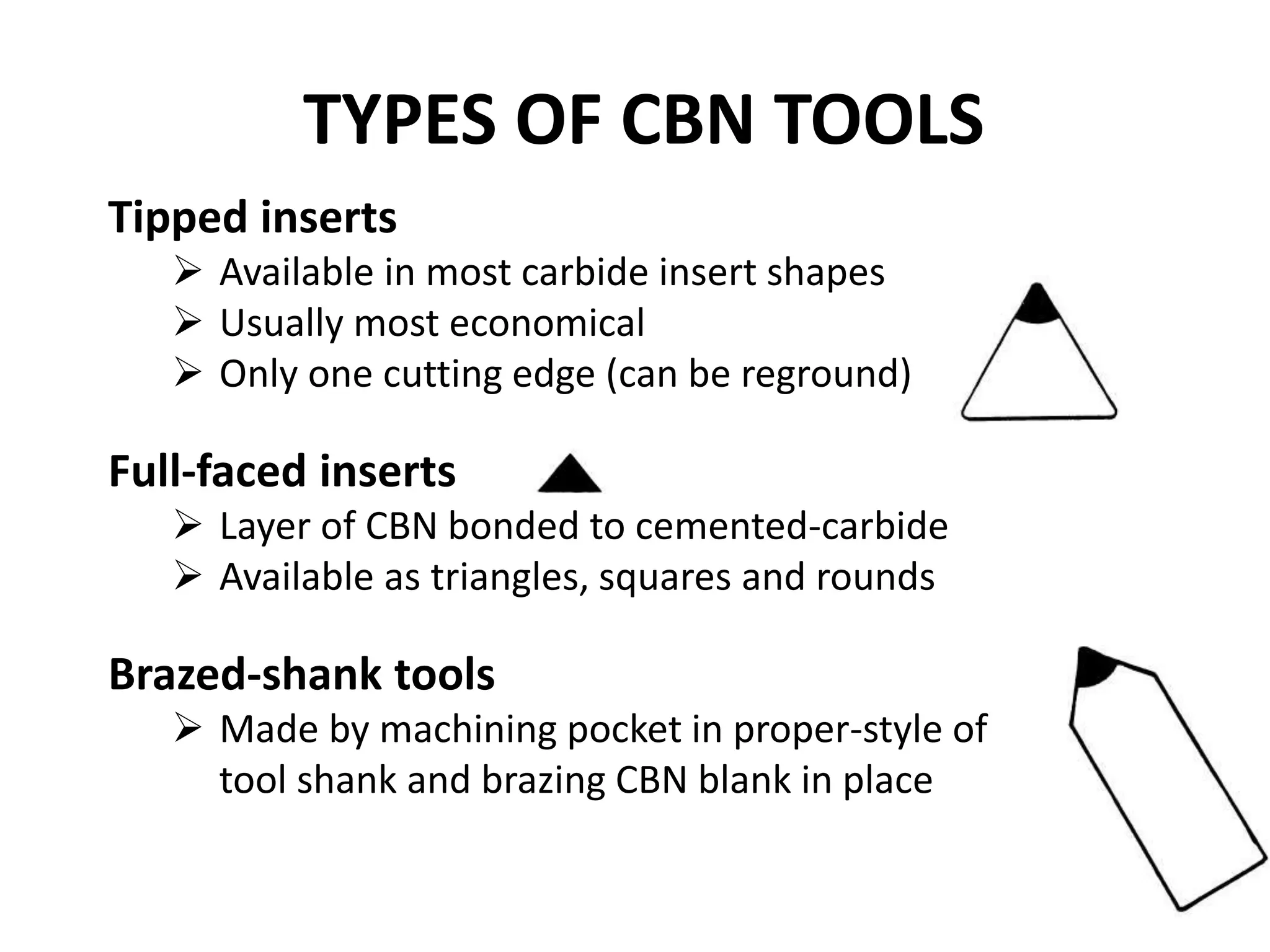 TYPES OF CBN TOOLS

Tipped inserts

➢ Available in most carbide insert shapes
➢ Usually most economical
➢ Only one cutting edge (can be reground)

Full-faced inserts

➢ Layer of CBN bonded to cemented-carbide
➢ Available as triangles, squares and rounds

Brazed-shank tools

➢ Made by machining pocket in proper-style of tool shank and brazing CBN blank in place